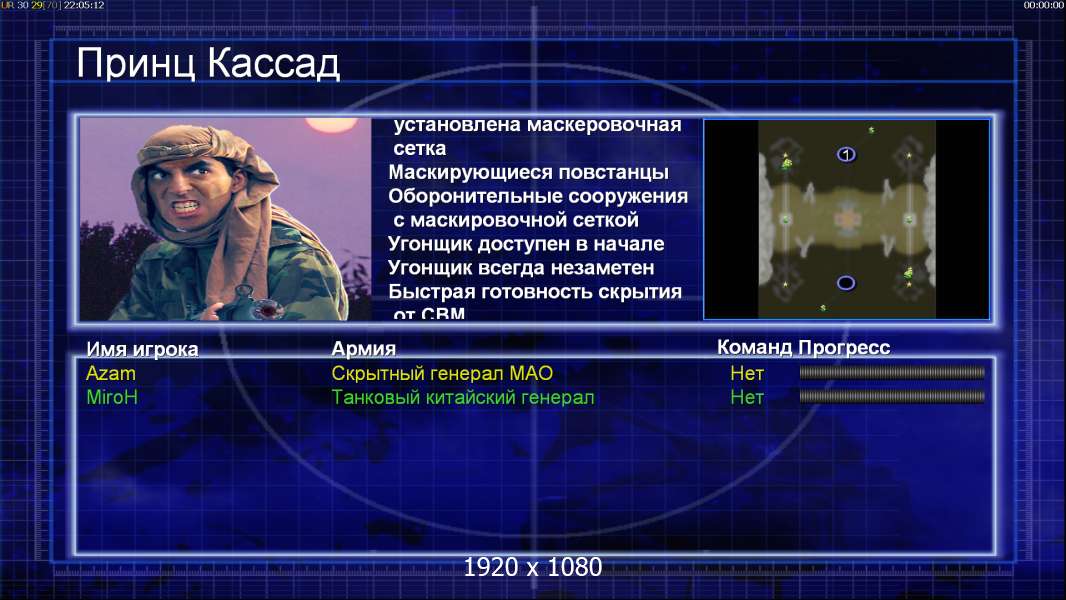 UR 30 29[70] 22:05:12

00:00:00

Принц Кассад

установлена маскеровочная сетка
Маскирующиеся повстанцы
Оборонительные сооружения с маскировочной сеткой
Угонщик доступен в начале
Угонщик всегда незаметен
Быстрая готовность скрытия от СВМ

1

| Имя игрока | Армия | Команд | Прогресс |
|---|---|---|---|
| Azam | Скрытный генерал МАО | Нет | |
| MiroH | Танковый китайский генерал | Нет | |

1920 x 1080